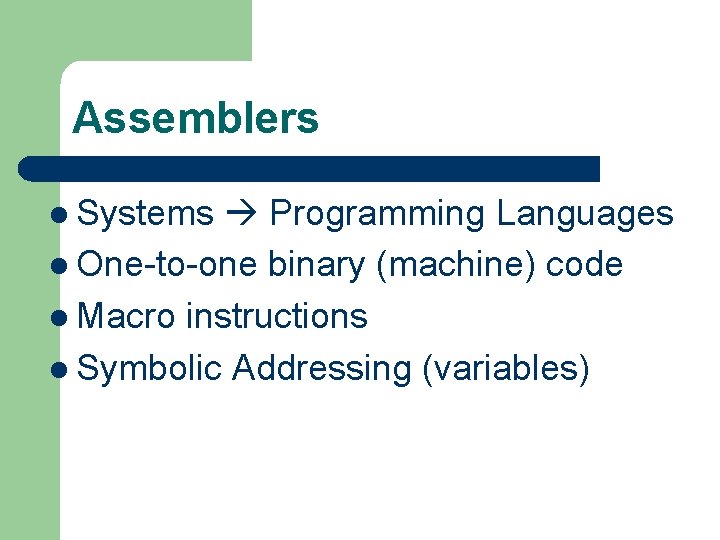 Assemblers

- Systems → Programming Languages
- One-to-one binary (machine) code
- Macro instructions
- Symbolic Addressing (variables)